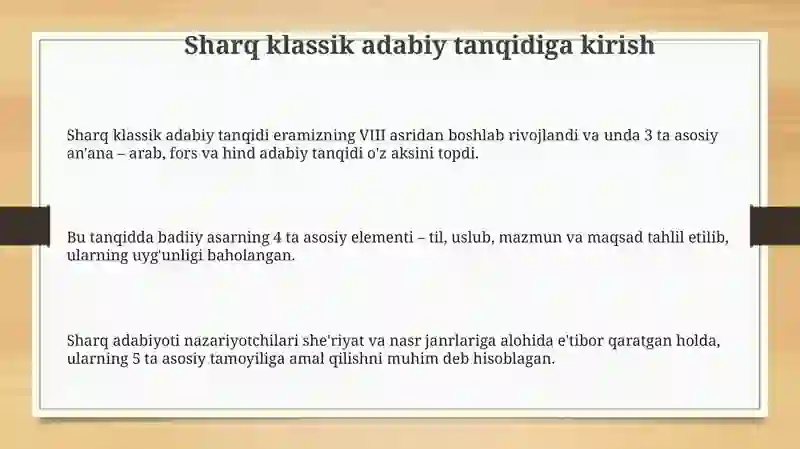 Sharq klassik adabiy tanqidiga kirish

Sharq klassik adabiy tanqidi eramizning VIII asridan boshlab rivojlandi va unda 3 ta asosiy an'ana – arab, fors va hind adabiy tanqidi o'z aksini topdi.

Bu tanqidda badiiy asarning 4 ta asosiy elementi – til, uslub, mazmun va maqsad tahlil etilib, ularning uyg'unligi baholangan.

Sharq adabiyoti nazariyotchilari she'riyat va nasr janrlariga alohida e'tibor qaratgan holda, ularning 5 ta asosiy tamoyiliga amal qilishni muhim deb hisoblagan.